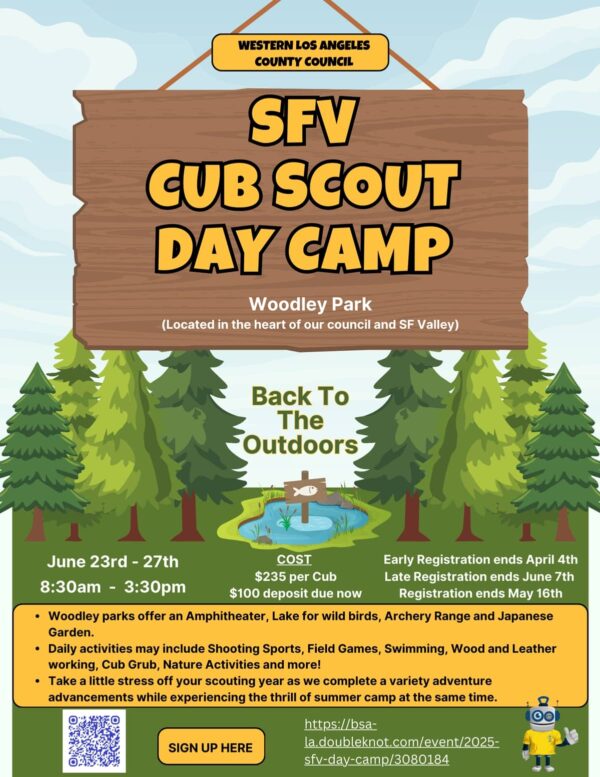 WESTERN LOS ANGELES COUNTY COUNCIL

SFV CUB SCOUT DAY CAMP

Woodley Park
(Located in the heart of our council and SF Valley)

Back To The Outdoors

June 23rd - 27th
8:30am - 3:30pm

COST
$235 per Cub
$100 deposit due now

Early Registration ends April 4th
Late Registration ends June 7th
Registration ends May 16th

• Woodley parks offer an Amphitheater, Lake for wild birds, Archery Range and Japanese Garden.
• Daily activities may include Shooting Sports, Field Games, Swimming, Wood and Leather working, Cub Grub, Nature Activities and more!
• Take a little stress off your scouting year as we complete a variety adventure advancements while experiencing the thrill of summer camp at the same time.

SIGN UP HERE

https://bsa-la.doubleknot.com/event/2025-sfv-day-camp/3080184